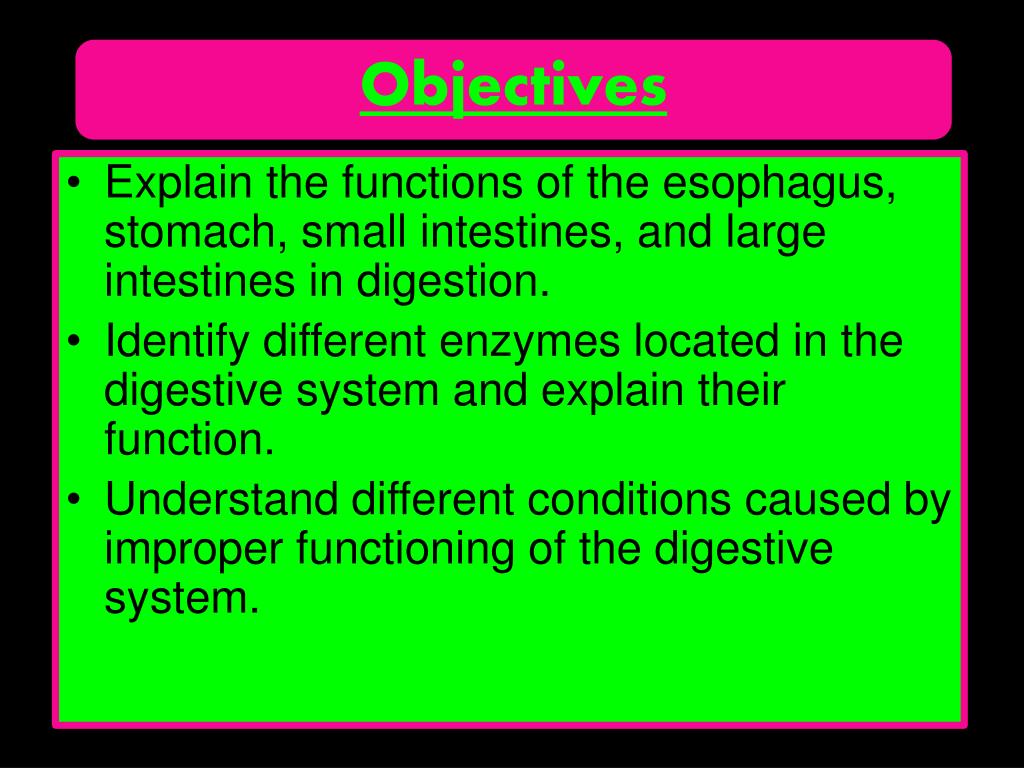 Objectives

• Explain the functions of the esophagus, stomach, small intestines, and large intestines in digestion.
• Identify different enzymes located in the digestive system and explain their function.
• Understand different conditions caused by improper functioning of the digestive system.